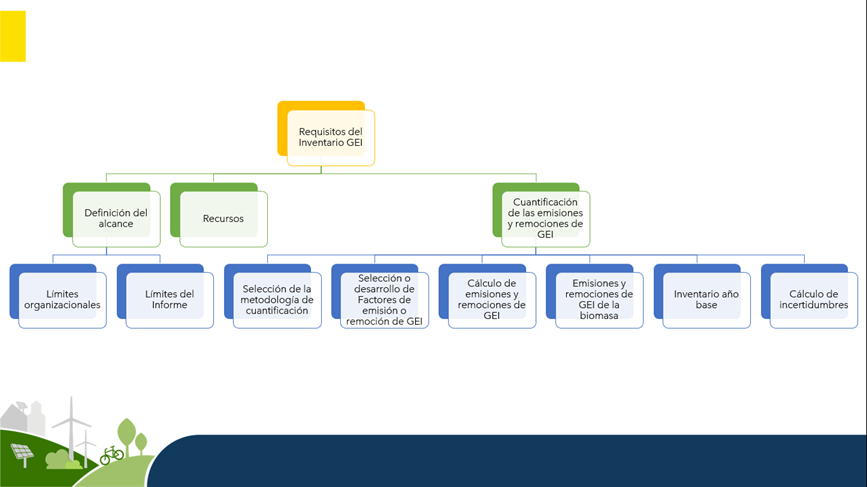 Requisitos del Inventario GEI

Definición del alcance

Recursos

Cuantificación de las emisiones y remociones de GEI

Límites organizacionales

Límites del Informe

Selección de la metodología de cuantificación

Selección o desarrollo de Factores de emisión o remoción de GEI

Cálculo de emisiones y remociones de GEI

Emisiones y remociones de GEI de la biomasa

Inventario año base

Cálculo de incertidumbres